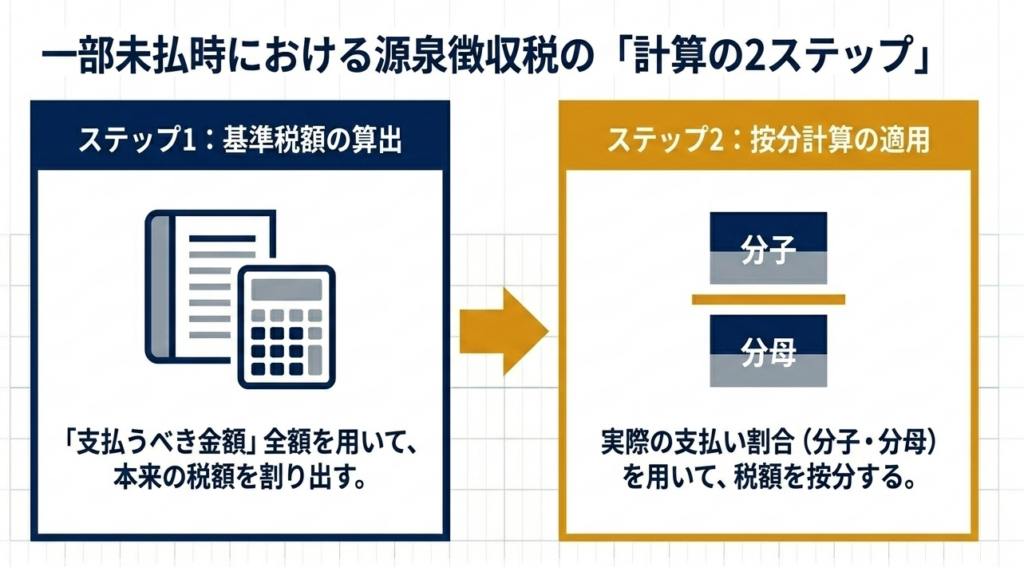 一部未払時における源泉徴収税の「計算の2ステップ」

ステップ1：基準税額の算出

「支払うべき金額」全額を用いて、本来の税額を割り出す。

ステップ2：按分計算の適用

分子

分母

実際の支払い割合（分子・分母）を用いて、税額を按分する。